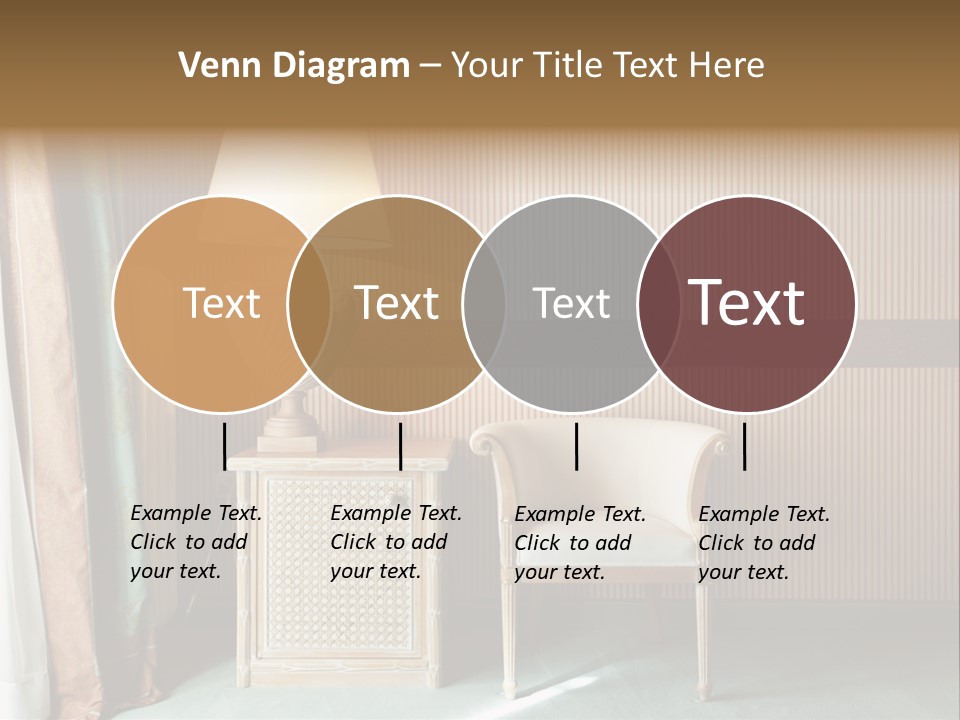 Venn Diagram – Your Title Text Here

Text

Text

Text

Text

Example Text. Click to add your text.

Example Text. Click to add your text.

Example Text. Click to add your text.

Example Text. Click to add your text.